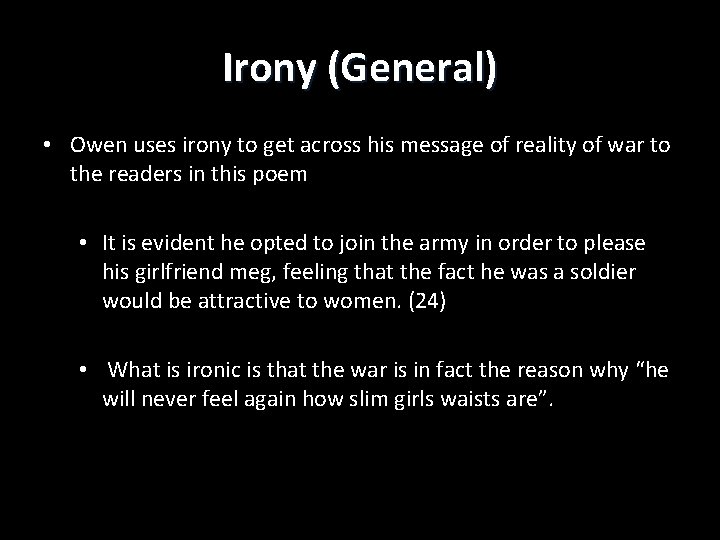 Irony (General)

• Owen uses irony to get across his message of reality of war to the readers in this poem

• It is evident he opted to join the army in order to please his girlfriend meg, feeling that the fact he was a soldier would be attractive to women. (24)

• What is ironic is that the war is in fact the reason why “he will never feel again how slim girls waists are”.